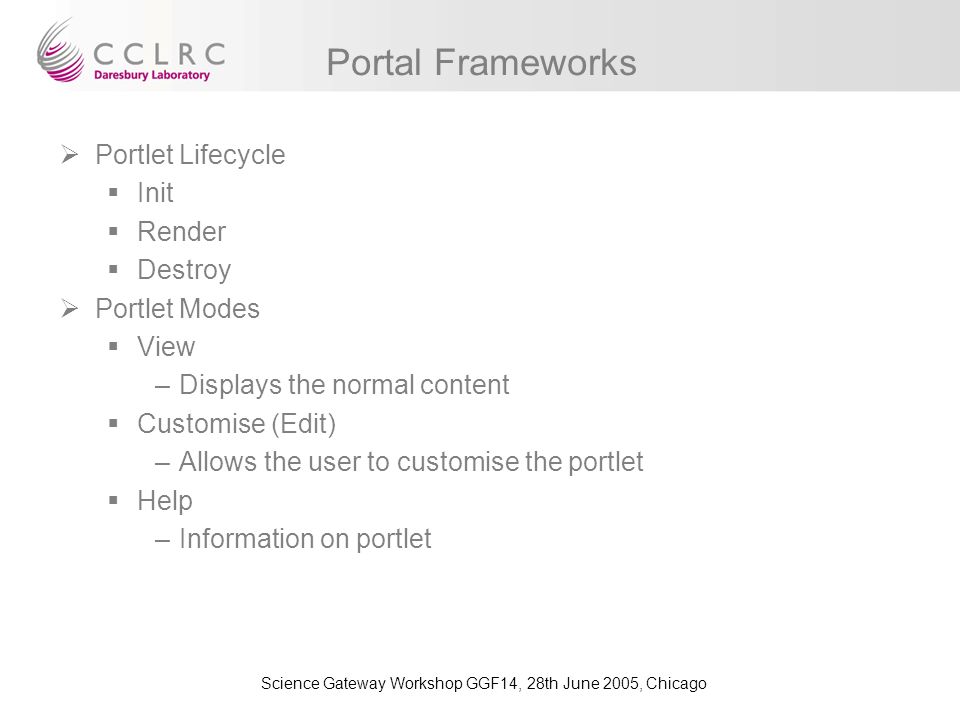 CCLRC
Daresbury Laboratory

Portal Frameworks

➢ Portlet Lifecycle
▪ Init
▪ Render
▪ Destroy
➢ Portlet Modes
▪ View
– Displays the normal content
▪ Customise (Edit)
– Allows the user to customise the portlet
▪ Help
– Information on portlet

Science Gateway Workshop GGF14, 28th June 2005, Chicago